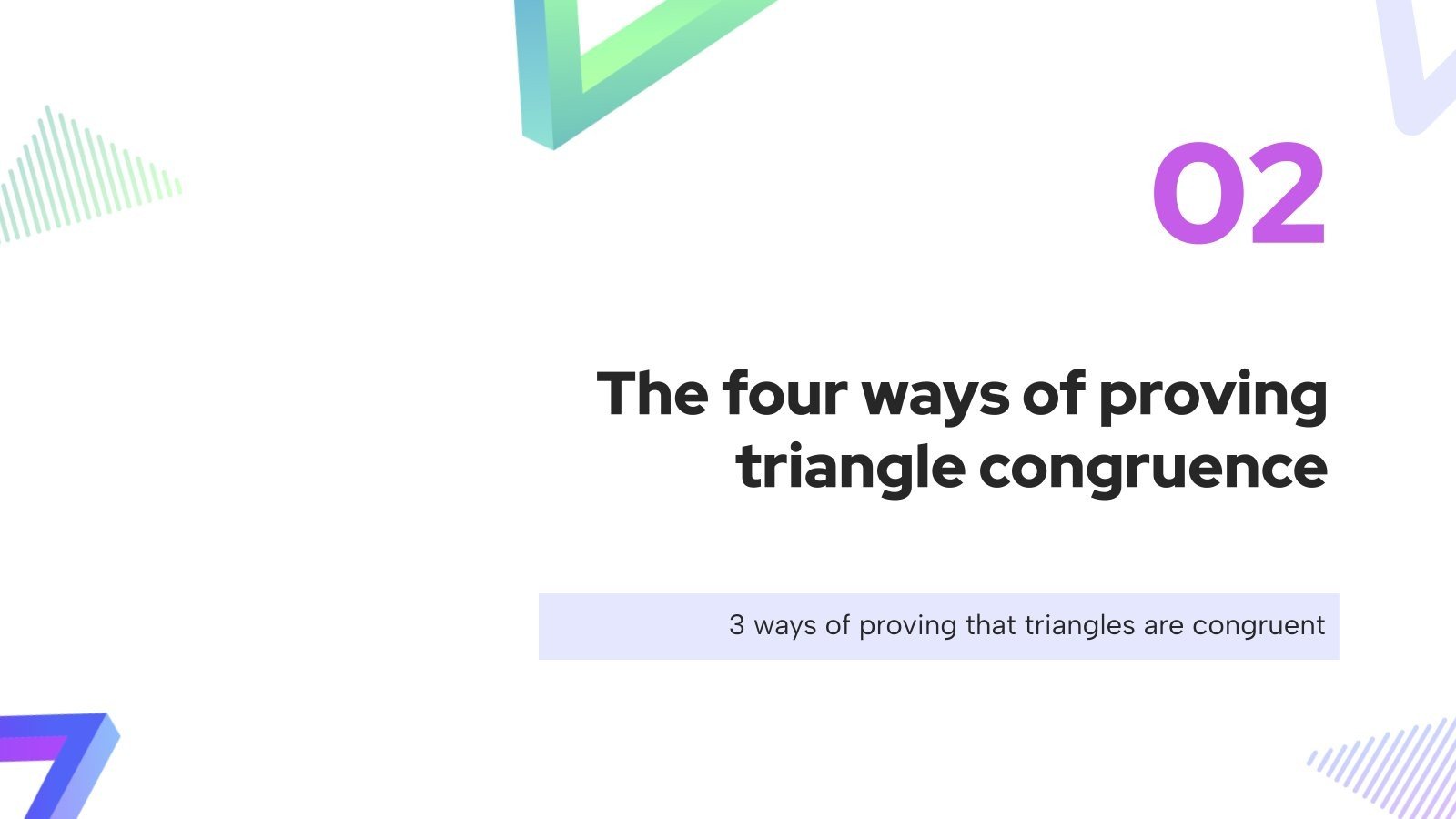 02

The four ways of proving triangle congruence

3 ways of proving that triangles are congruent